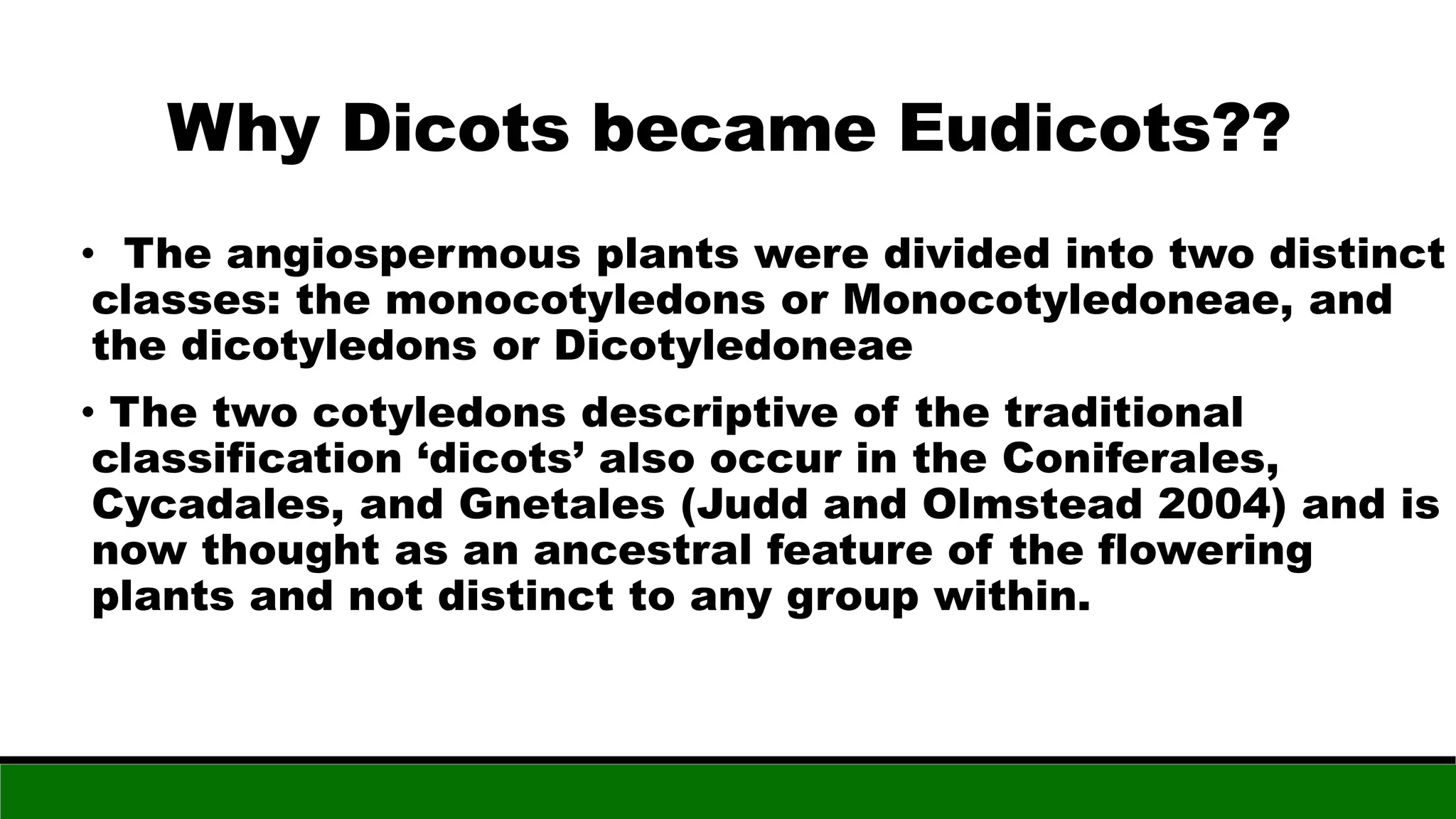 Why Dicots became Eudicots??

• The angiospermous plants were divided into two distinct classes: the monocotyledons or Monocotyledoneae, and the dicotyledons or Dicotyledoneae

• The two cotyledons descriptive of the traditional classification ‘dicots’ also occur in the Coniferales, Cycadales, and Gnetales (Judd and Olmstead 2004) and is now thought as an ancestral feature of the flowering plants and not distinct to any group within.